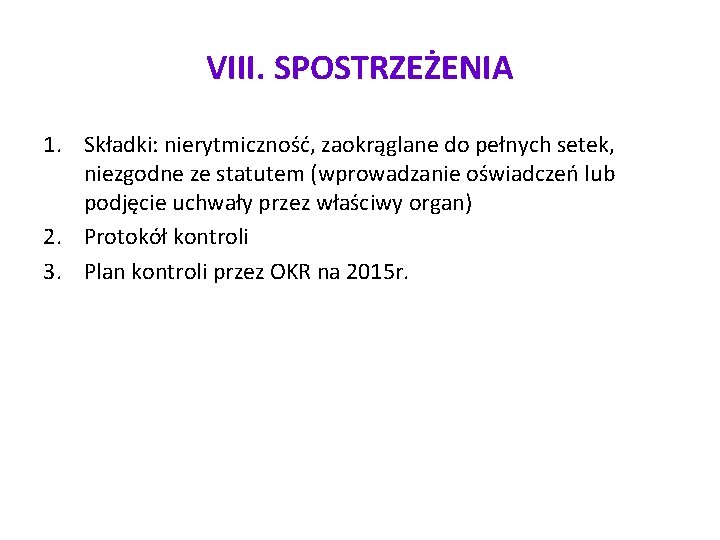 VIII. SPOSTRZEŻENIA

1. Składki: nierytmiczność, zaokrąglane do pełnych setek, niezgodne ze statutem (wprowadzanie oświadczeń lub podjęcie uchwały przez właściwy organ)
2. Protokół kontroli
3. Plan kontroli przez OKR na 2015r.